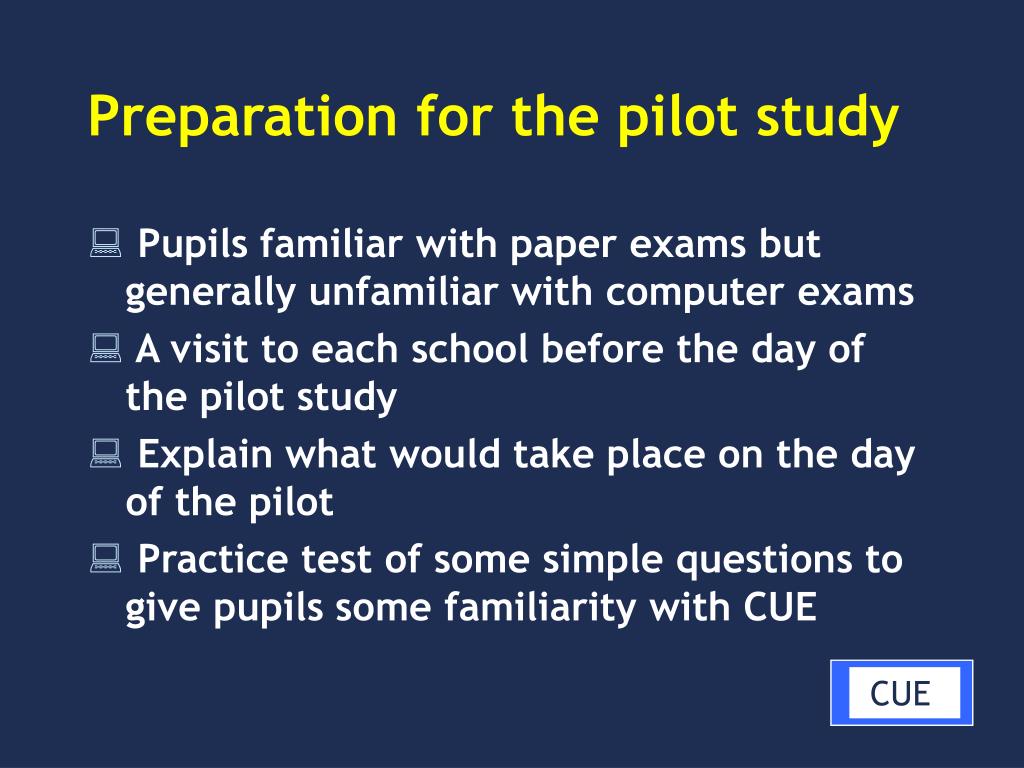 Preparation for the pilot study

Pupils familiar with paper exams but generally unfamiliar with computer exams

A visit to each school before the day of the pilot study

Explain what would take place on the day of the pilot

Practice test of some simple questions to give pupils some familiarity with CUE

CUE